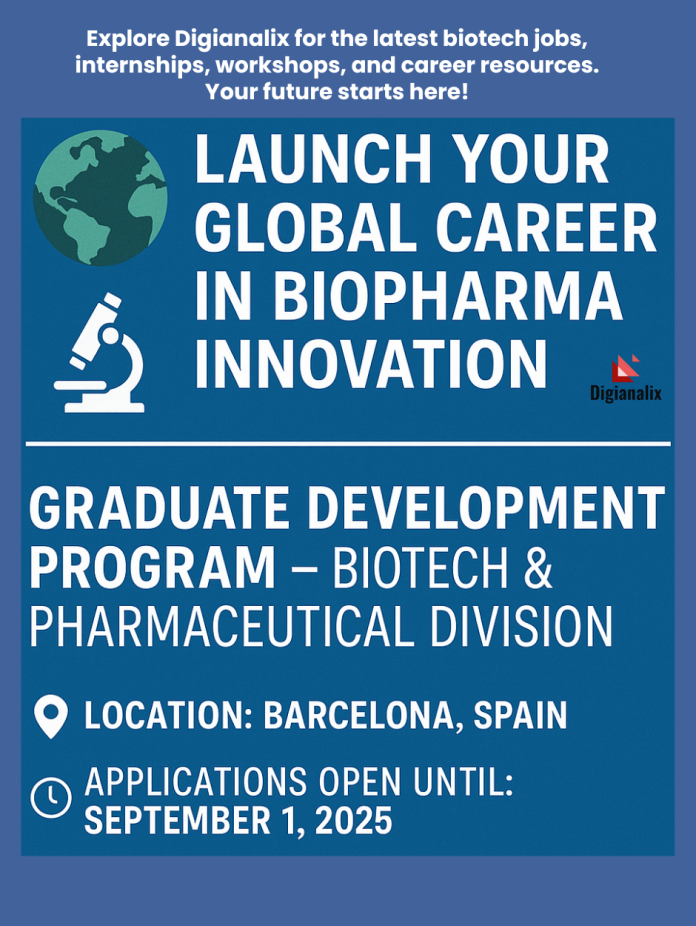 Explore Digianalix for the latest biotech jobs, internships, workshops, and career resources. Your future starts here!

LAUNCH YOUR GLOBAL CAREER IN BIOPHARMA INNOVATION

Digianalix

GRADUATE DEVELOPMENT PROGRAM – BIOTECH & PHARMACEUTICAL DIVISION

LOCATION: BARCELONA, SPAIN

APPLICATIONS OPEN UNTIL: SEPTEMBER 1, 2025